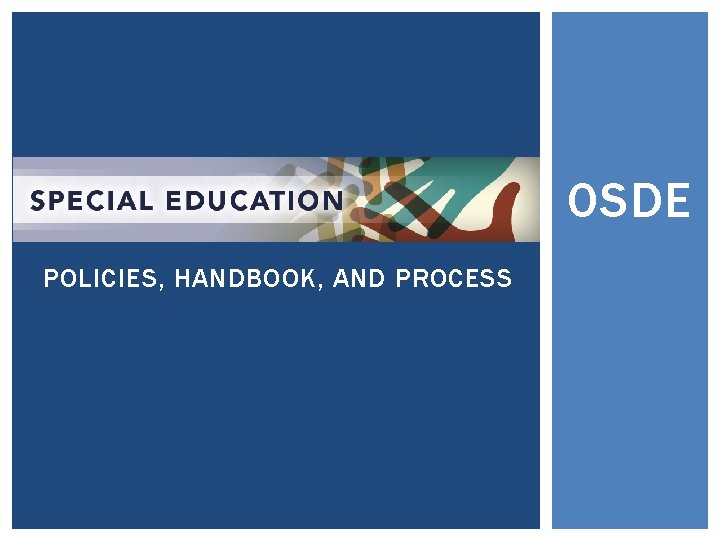 SPECIAL EDUCATION

POLICIES, HANDBOOK, AND PROCESS

OSDE